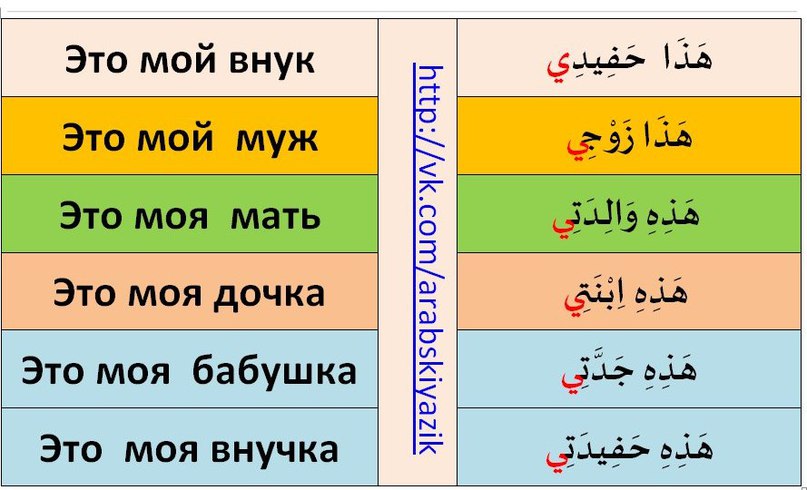 | Это мой внук | http://vk.com/arabskiyazik | هَذَا حَفِيدِي |
|---|---|---|
| Это мой муж | | هَذَا زَوْجِي |
| Это моя мать | | هَذِهِ وَالِدَتِي |
| Это моя дочка | | هَذِهِ اِبْنَتِي |
| Это моя бабушка | | هَذِهِ جَدَّتِي |
| Это моя внучка | | هَذِهِ حَفِيدَتِي |